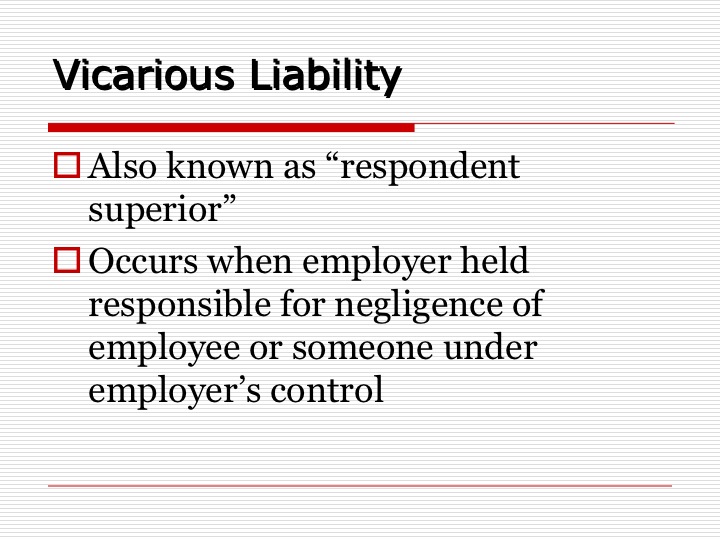 Vicarious Liability

Also known as “respondent superior”

Occurs when employer held responsible for negligence of employee or someone under employer’s control